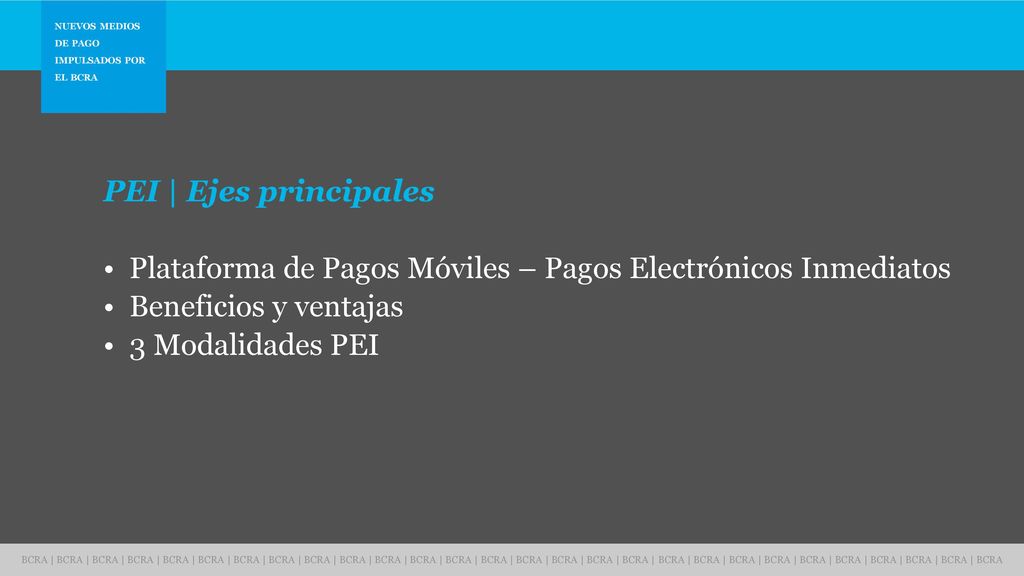 NUEVOS MEDIOS DE PAGO IMPULSADOS POR EL BCRA

PEI | Ejes principales

• Plataforma de Pagos Móviles – Pagos Electrónicos Inmediatos
• Beneficios y ventajas
• 3 Modalidades PEI

BCRA | BCRA | BCRA | BCRA | BCRA | BCRA | BCRA | BCRA | BCRA | BCRA | BCRA | BCRA | BCRA | BCRA | BCRA | BCRA | BCRA | BCRA | BCRA | BCRA | BCRA | BCRA | BCRA | BCRA | BCRA | BCRA | BCRA | BCRA